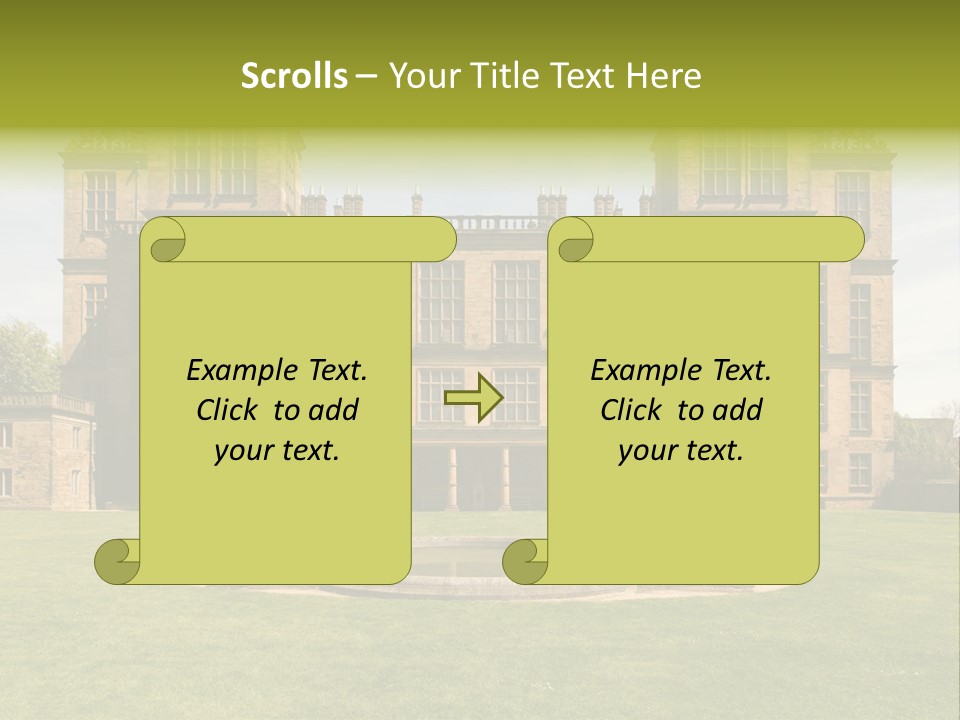 Scrolls – Your Title Text Here

Example Text.
Click to add
your text.

Example Text.
Click to add
your text.